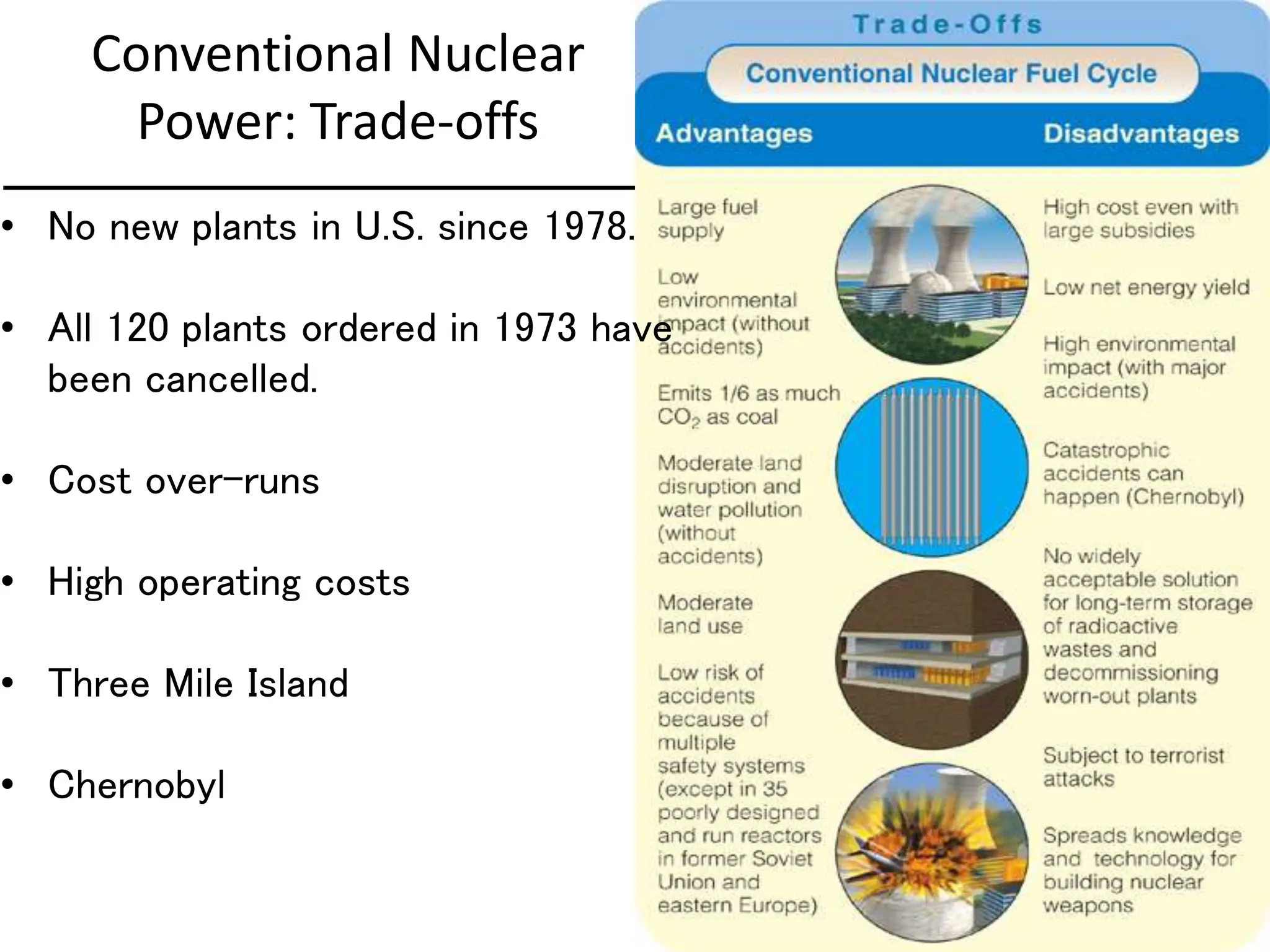 Conventional Nuclear Power: Trade-offs

• No new plants in U.S. since 1978.

• All 120 plants ordered in 1973 have been cancelled.

• Cost over–runs

• High operating costs

• Three Mile Island

• Chernobyl

Trade-Offs

Conventional Nuclear Fuel Cycle

Advantages

Large fuel supply

Low environmental impact (without accidents)

Emits 1/6 as much $CO_2$ as coal

Moderate land disruption and water pollution (without accidents)

Moderate land use

Low risk of accidents because of multiple safety systems (except in 35 poorly designed and run reactors in former Soviet Union and eastern Europe)

Disadvantages

High cost even with large subsidies

Low net energy yield

High environmental impact (with major accidents)

Catastrophic accidents can happen (Chernobyl)

No widely acceptable solution for long-term storage of radioactive wastes and decommissioning worn-out plants

Subject to terrorist attacks

Spreads knowledge and technology for building nuclear weapons